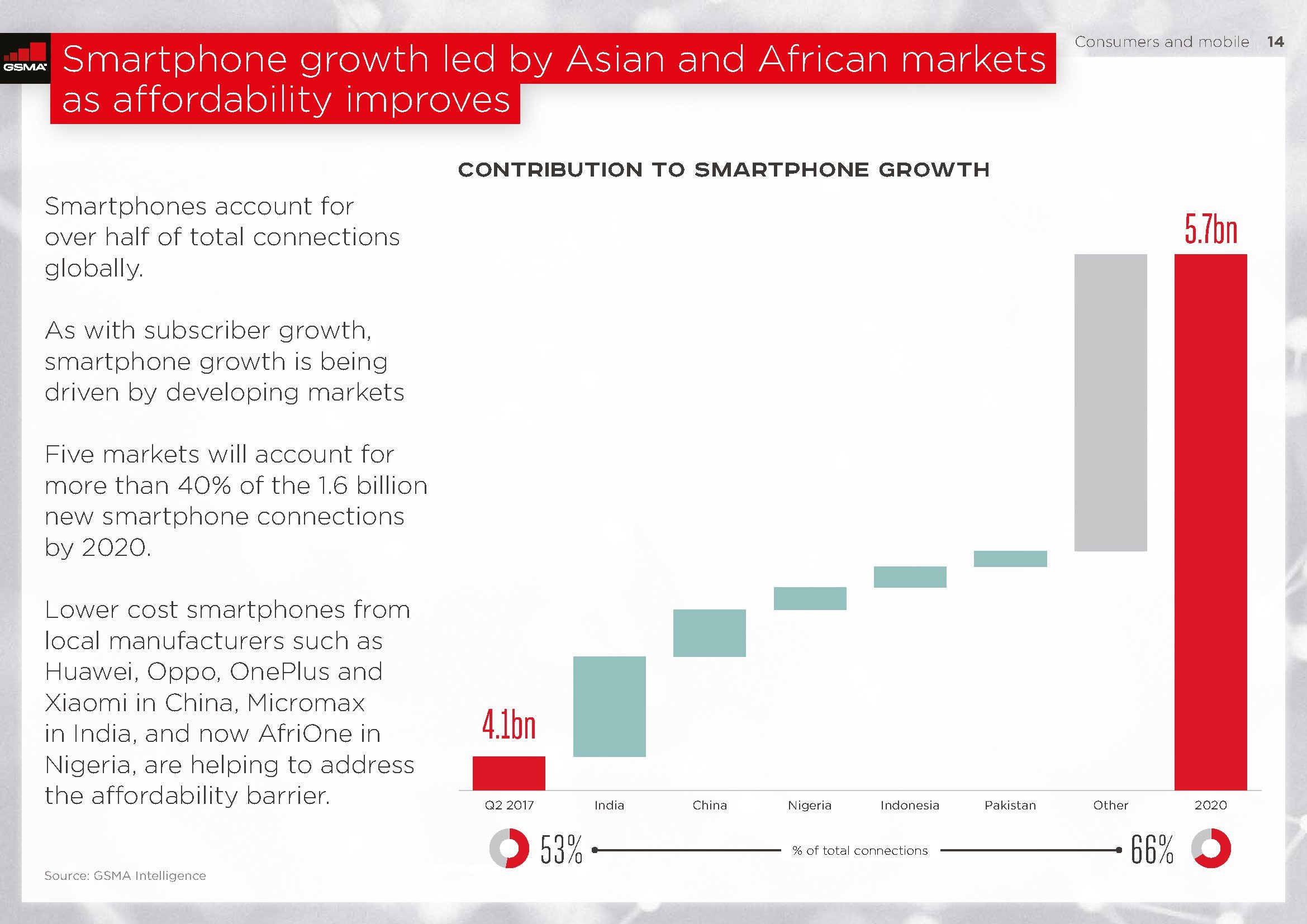 GSMA

Smartphone growth led by Asian and African markets as affordability improves

Consumers and mobile 14

Smartphones account for over half of total connections globally.

As with subscriber growth, smartphone growth is being driven by developing markets

Five markets will account for more than 40% of the 1.6 billion new smartphone connections by 2020.

Lower cost smartphones from local manufacturers such as Huawei, Oppo, OnePlus and Xiaomi in China, Micromax in India, and now AfriOne in Nigeria, are helping to address the affordability barrier.

Source: GSMA Intelligence

CONTRIBUTION TO SMARTPHONE GROWTH

4.1bn

5.7bn

Q2 2017 India China Nigeria Indonesia Pakistan Other 2020

53% % of total connections 66%